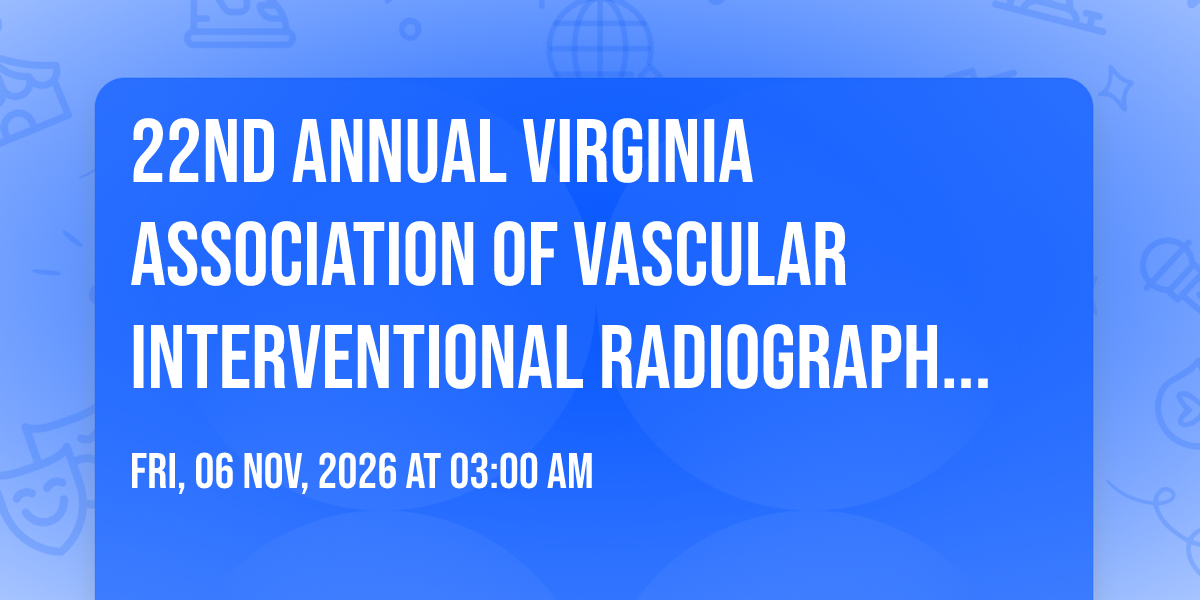 22ND ANNUAL VIRGINIA ASSOCIATION OF VASCULAR INTERVENTIONAL RADIOGRAPH...

FRI, 06 NOV, 2026 AT 03:00 AM